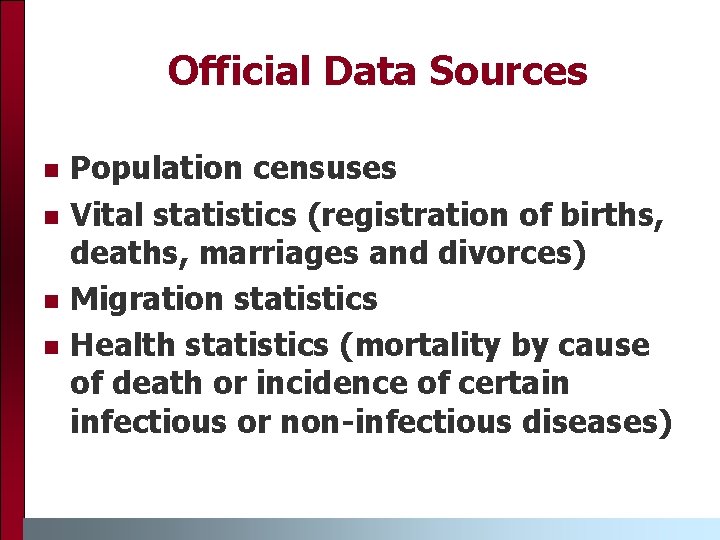 Official Data Sources

- Population censuses
- Vital statistics (registration of births, deaths, marriages and divorces)
- Migration statistics
- Health statistics (mortality by cause of death or incidence of certain infectious or non-infectious diseases)